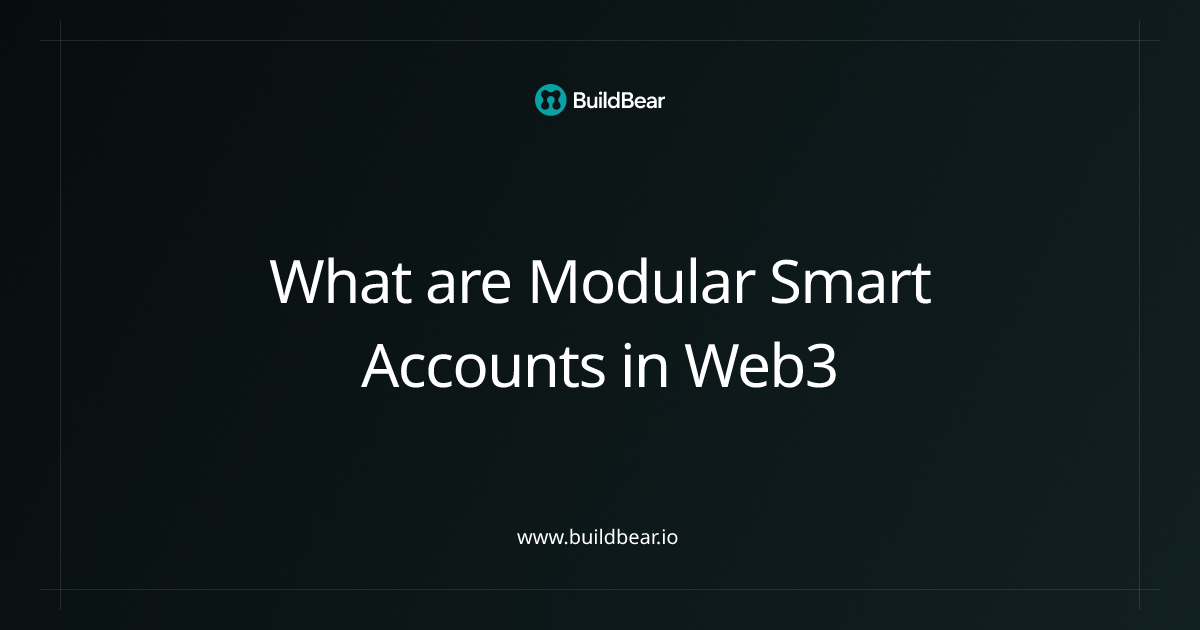 BuildBear

What are Modular Smart Accounts in Web3

www.buildbear.io